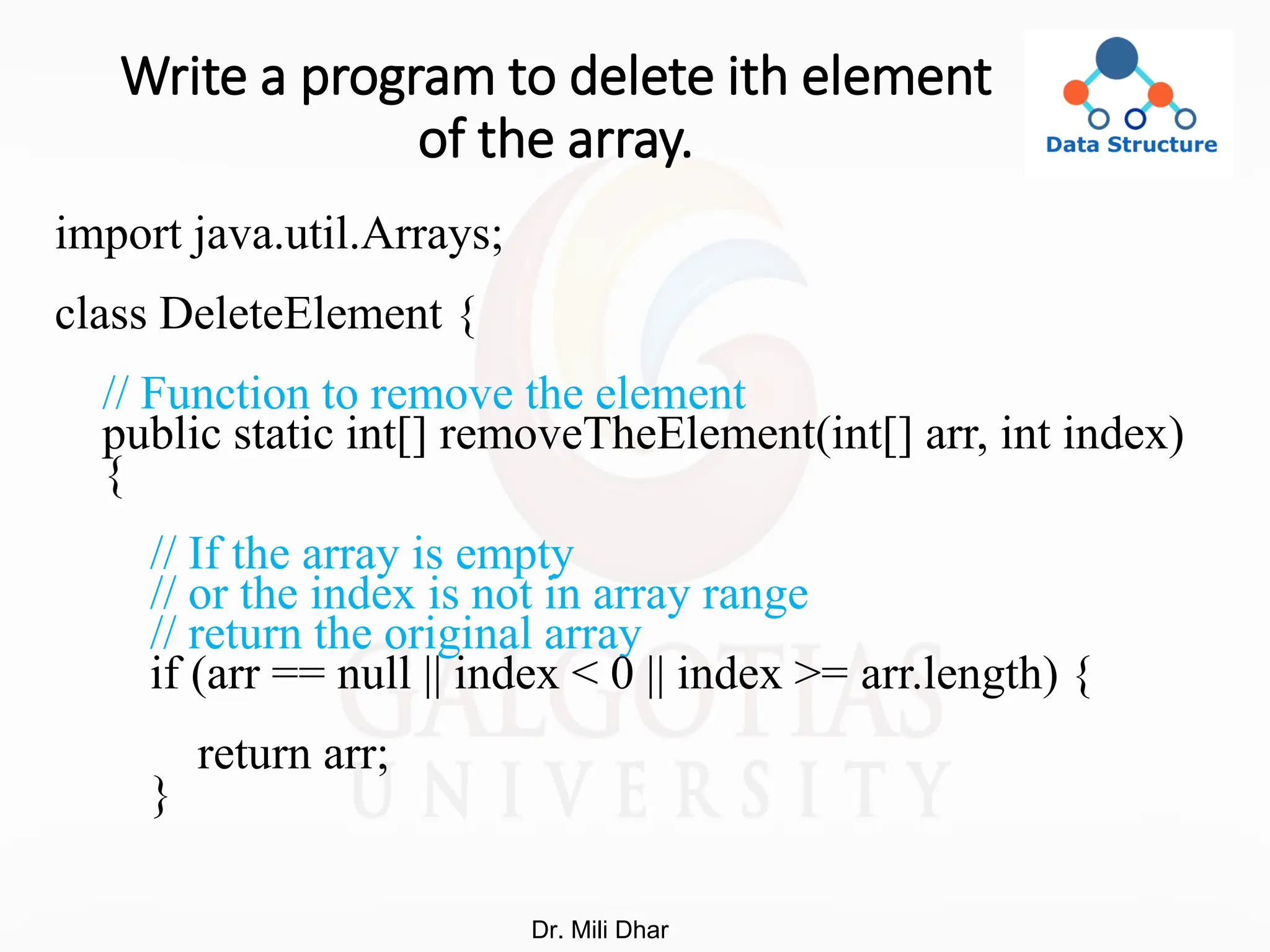 Write a program to delete ith element of the array.

Data Structure

import java.util.Arrays;

class DeleteElement {

// Function to remove the element
public static int[] removeTheElement(int[] arr, int index)
{

// If the array is empty
// or the index is not in array range
// return the original array
if (arr == null || index < 0 || index >= arr.length) {

return arr;
}

GALGOTIAS
UNIVERSITY

Dr. Mili Dhar